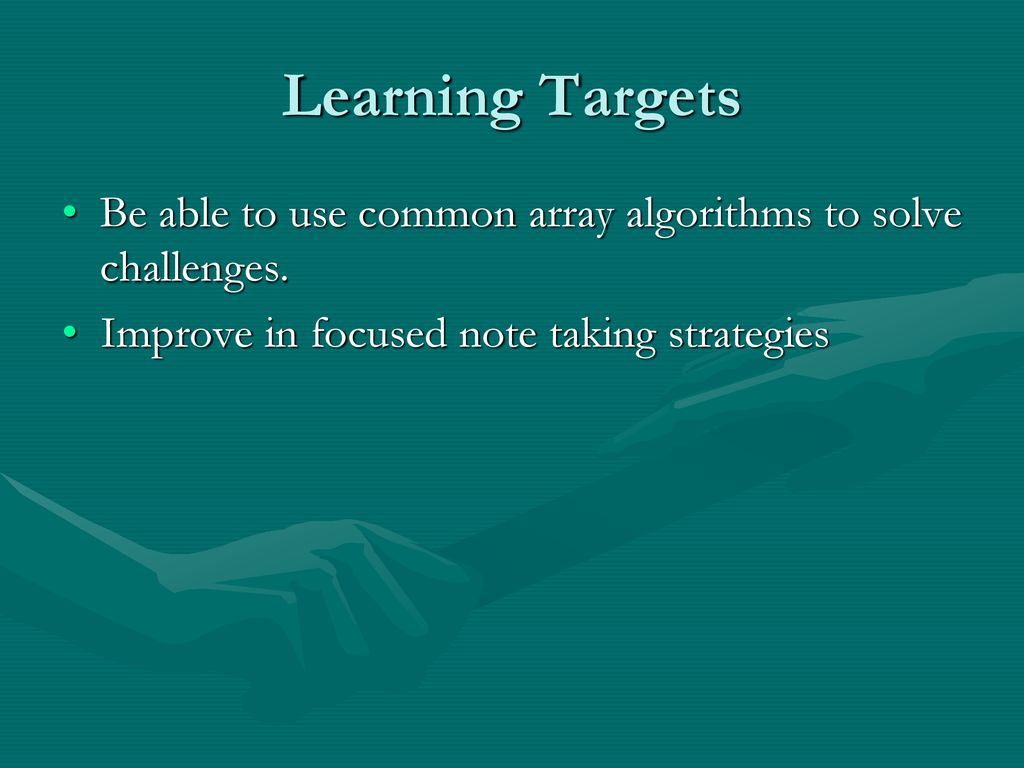 Learning Targets

• Be able to use common array algorithms to solve challenges.

• Improve in focused note taking strategies